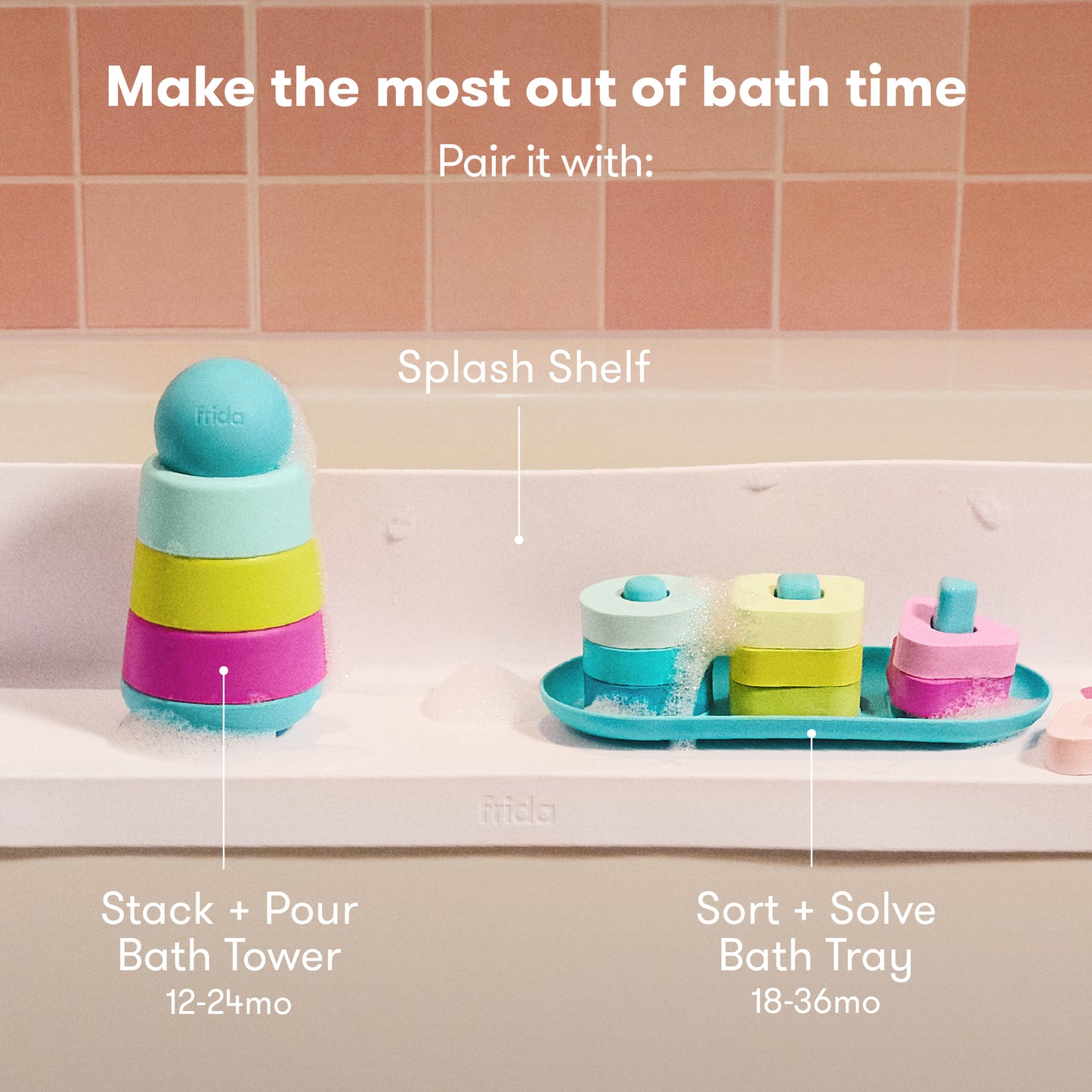 Make the most out of bath time

Pair it with:

Splash Shelf

frida

frida

Stack + Pour Bath Tower
12-24mo

Sort + Solve Bath Tray
18-36mo